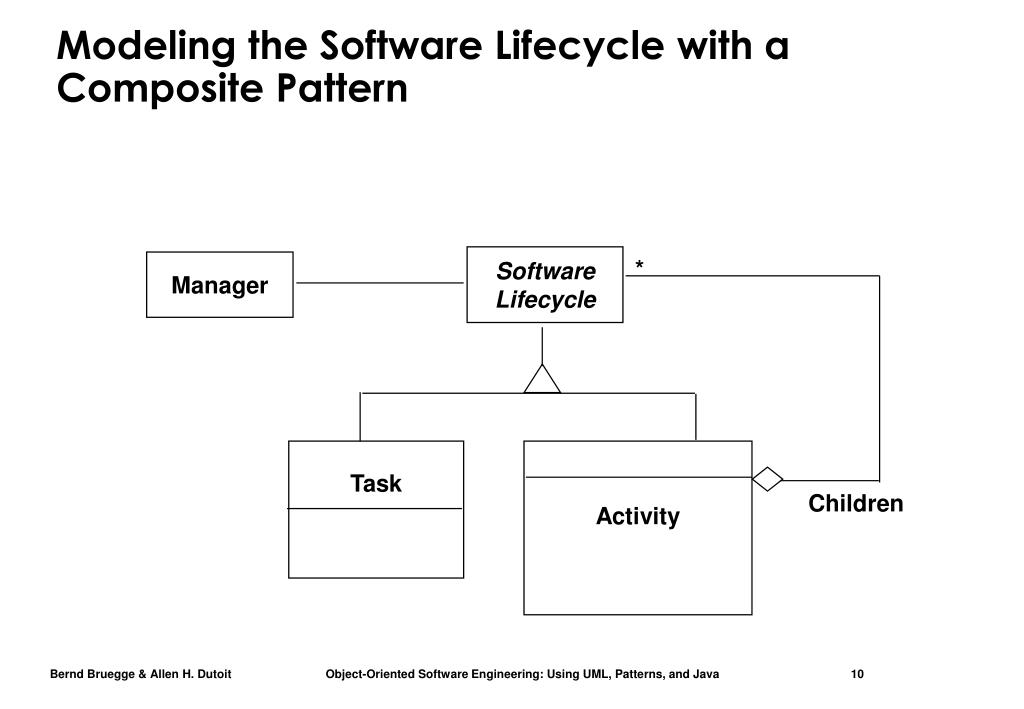 Modeling the Software Lifecycle with a Composite Pattern

Manager

Software Lifecycle

*

Task

Activity

Children

Bernd Bruegge & Allen H. Dutoit

Object-Oriented Software Engineering: Using UML, Patterns, and Java

10